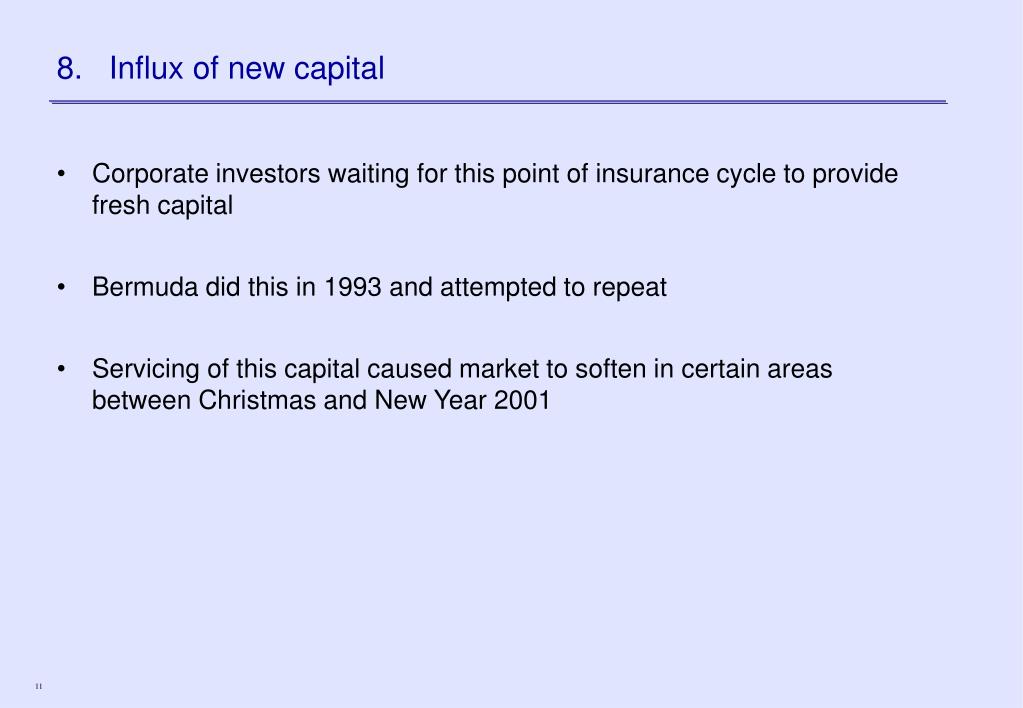 8. Influx of new capital

• Corporate investors waiting for this point of insurance cycle to provide fresh capital

• Bermuda did this in 1993 and attempted to repeat

• Servicing of this capital caused market to soften in certain areas between Christmas and New Year 2001

11